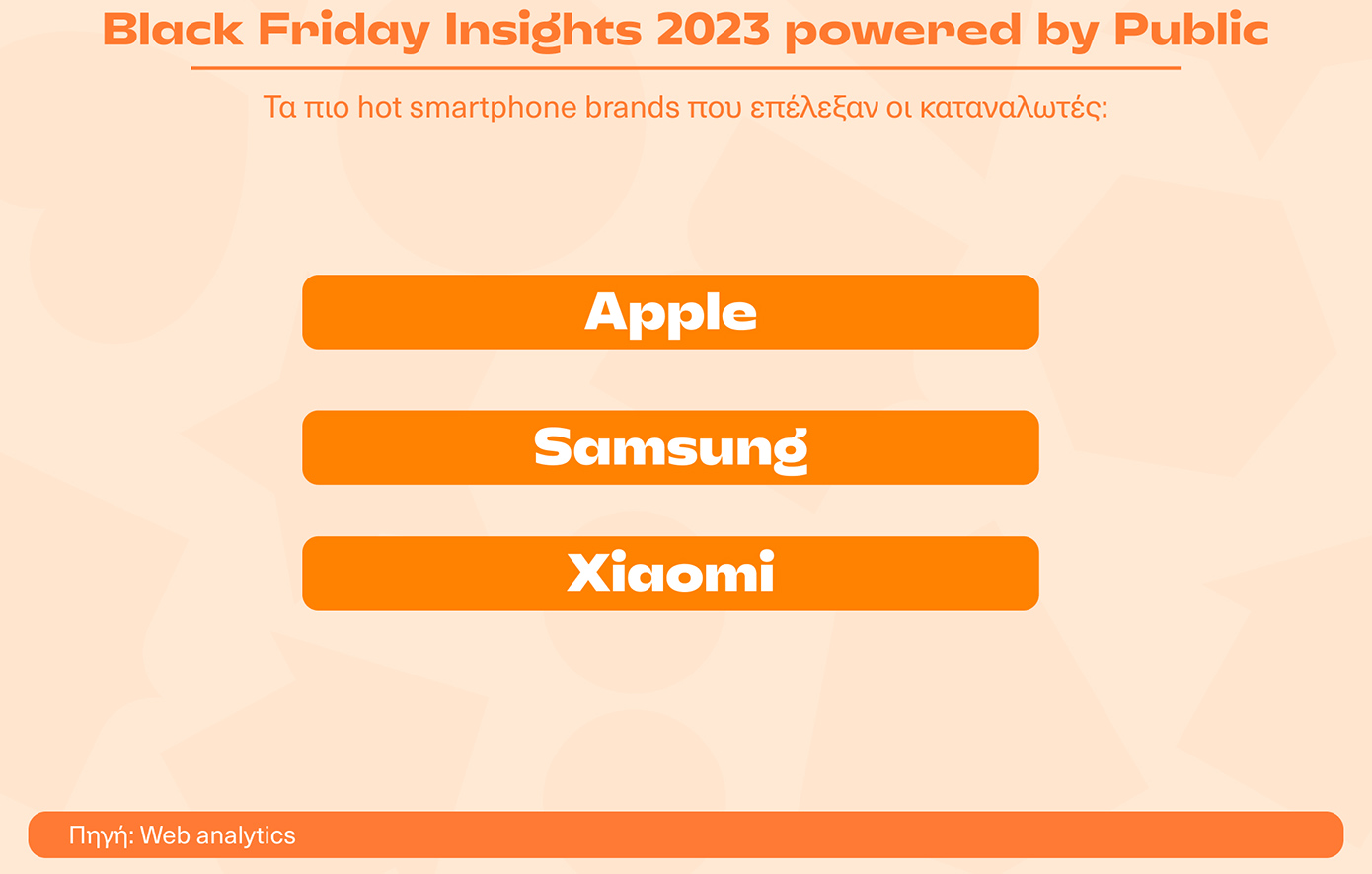 Black Friday Insights 2023 powered by Public

Τα πιο hot smartphone brands που επέλεξαν οι καταναλωτές:

Apple

Samsung

Xiaomi

Πηγή: Web analytics